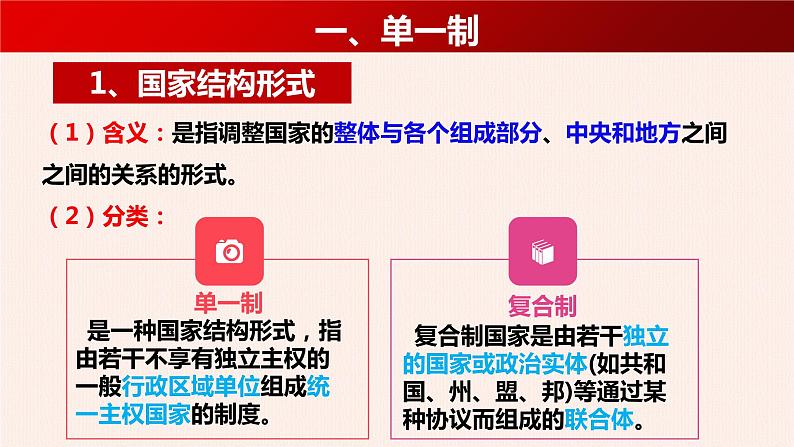 一、单一制

1、国家结构形式

（1）含义：是指调整国家的整体与各个组成部分、中央和地方之间之间的关系的形式。

（2）分类：

单一制
是一种国家结构形式，指由若干不享有独立主权的一般行政区域单位组成统一主权国家的制度。

复合制
复合制国家是由若干独立的国家或政治实体(如共和国、州、盟、邦)等通过某种协议而组成的联合体。